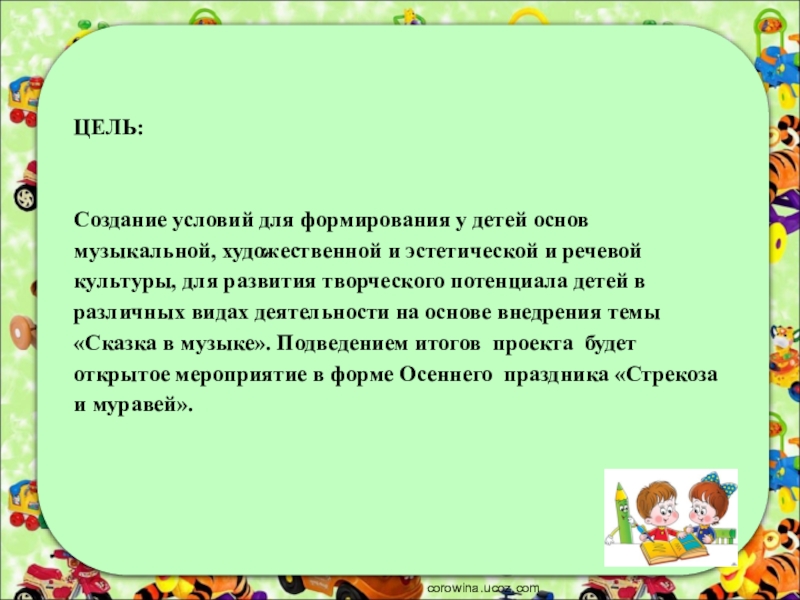 ЦЕЛЬ:

Создание условий для формирования у детей основ музыкальной, художественной и эстетической и речевой культуры, для развития творческого потенциала детей в различных видах деятельности на основе внедрения темы «Сказка в музыке». Подведением итогов проекта будет открытое мероприятие в форме Осеннего праздника «Стрекоза и муравей».

corowina.ucoz.com